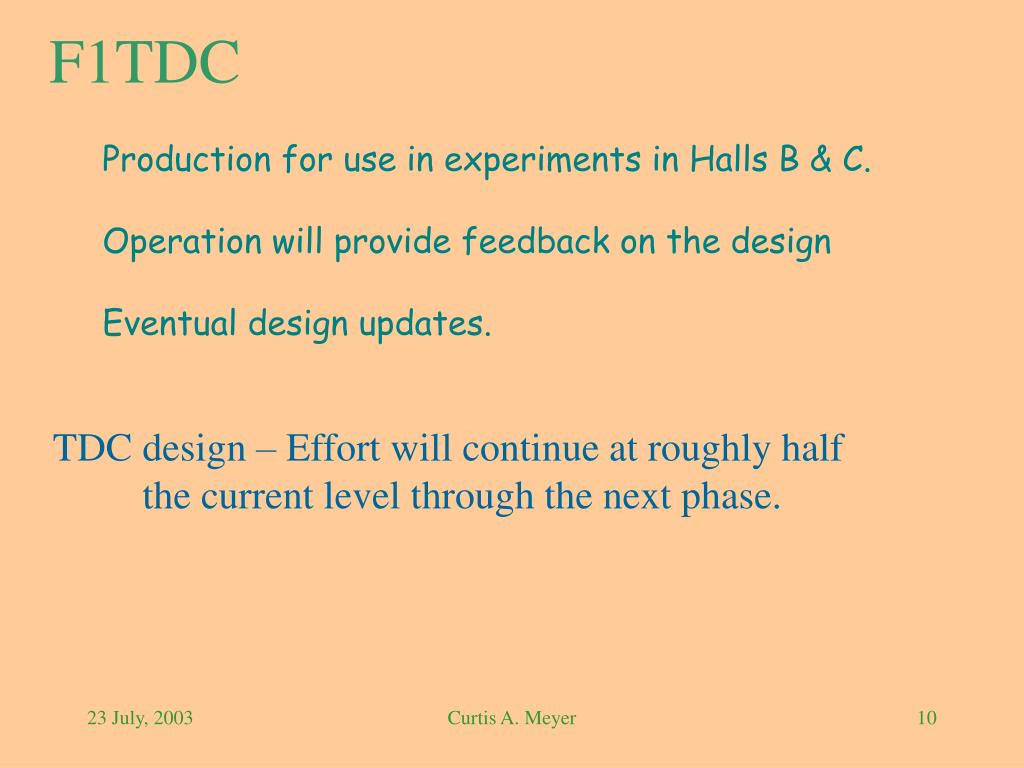 F1TDC

Production for use in experiments in Halls B & C.

Operation will provide feedback on the design

Eventual design updates.

TDC design – Effort will continue at roughly half the current level through the next phase.

23 July, 2003

Curtis A. Meyer

10